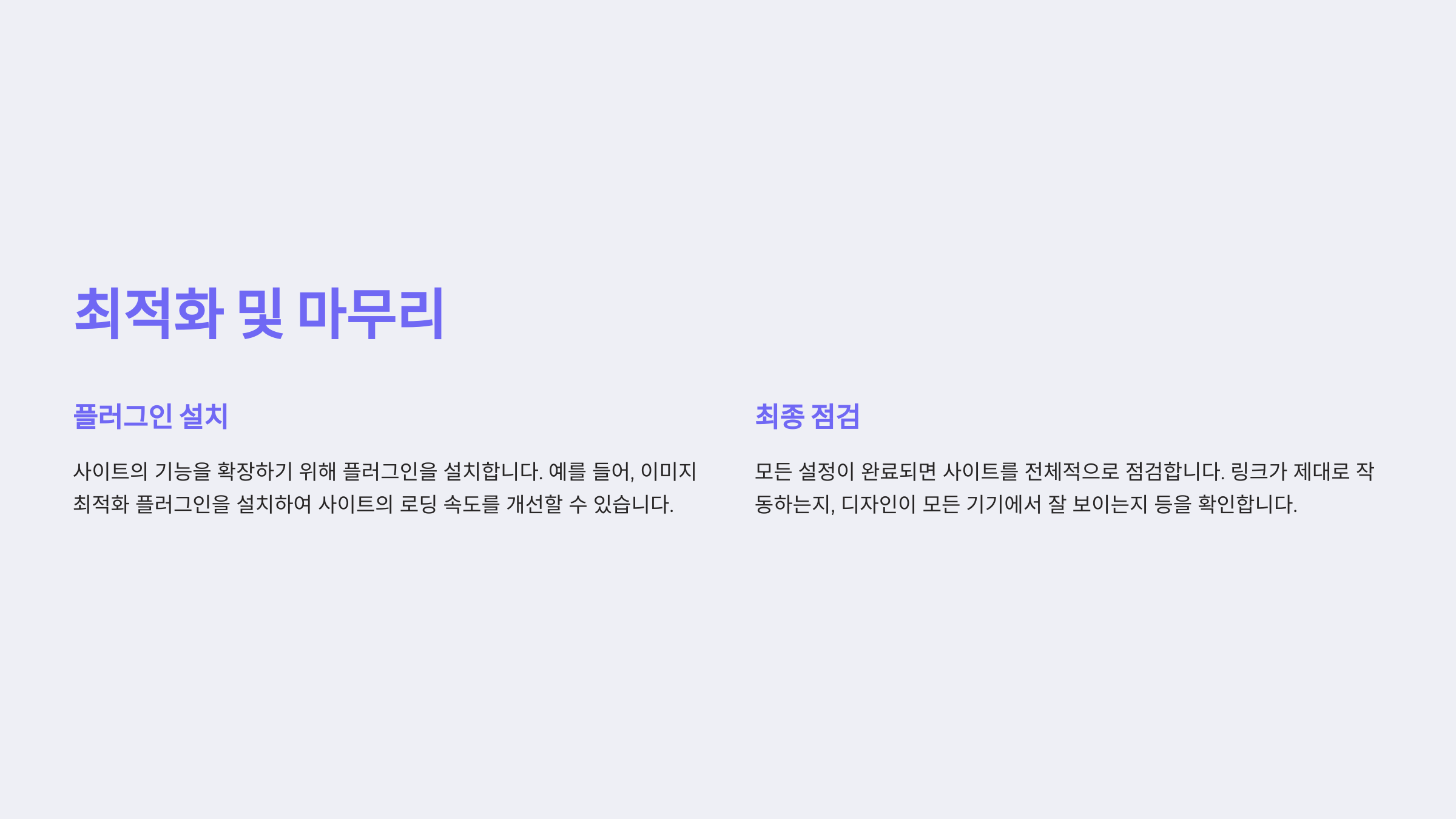 최적화 및 마무리

플러그인 설치

사이트의 기능을 확장하기 위해 플러그인을 설치합니다. 예를 들어, 이미지 최적화 플러그인을 설치하여 사이트의 로딩 속도를 개선할 수 있습니다.

최종 점검

모든 설정이 완료되면 사이트를 전체적으로 점검합니다. 링크가 제대로 작동하는지, 디자인이 모든 기기에서 잘 보이는지 등을 확인합니다.